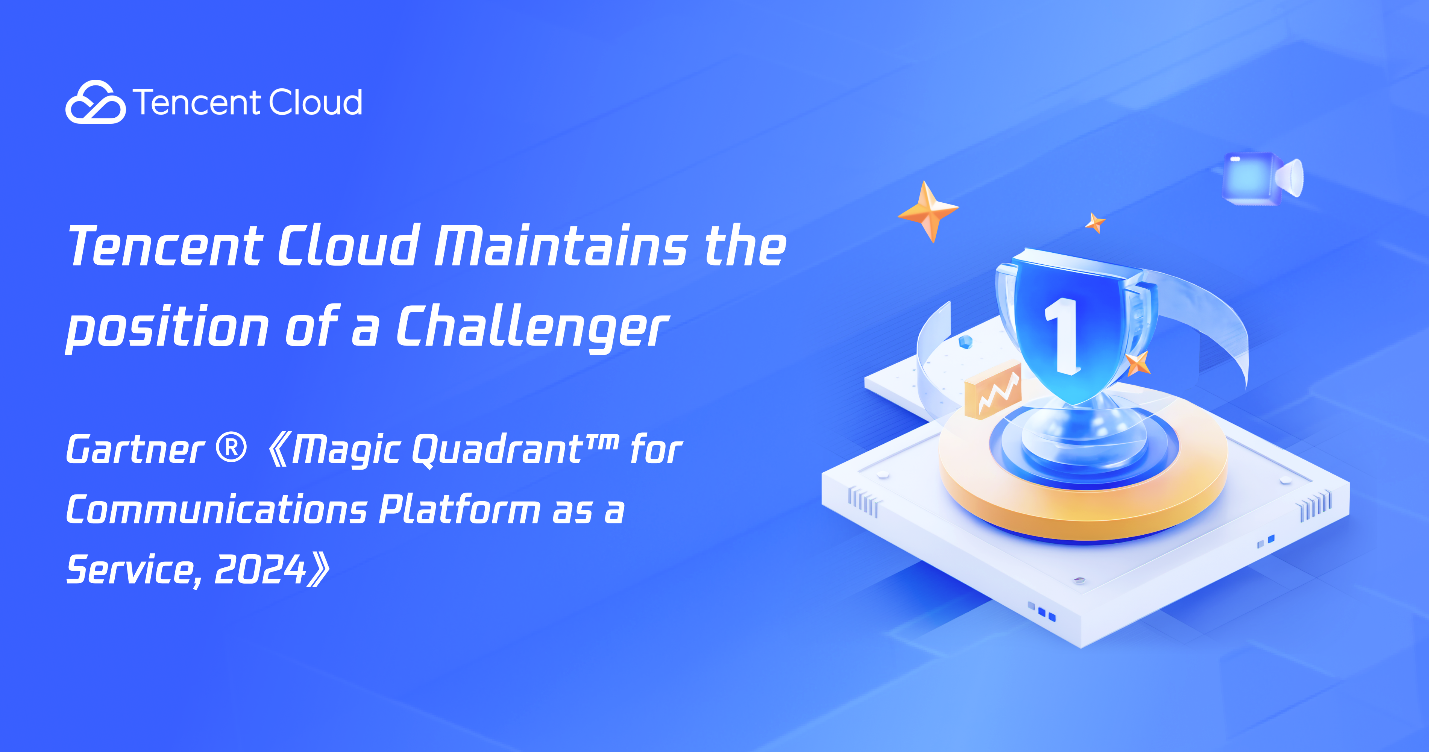 Tencent Cloud

Tencent Cloud Maintains the position of a Challenger

Gartner ®《Magic Quadrant™ for Communications Platform as a Service, 2024》

1